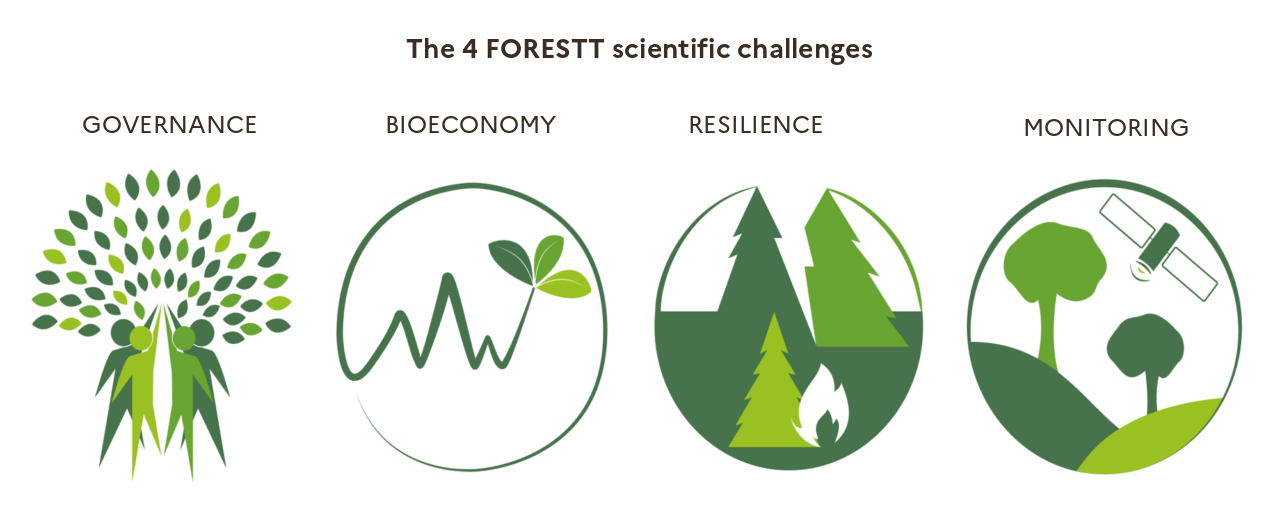 The 4 FORESTT scientific challenges

GOVERNANCE

BIOECONOMY

RESILIENCE

MONITORING